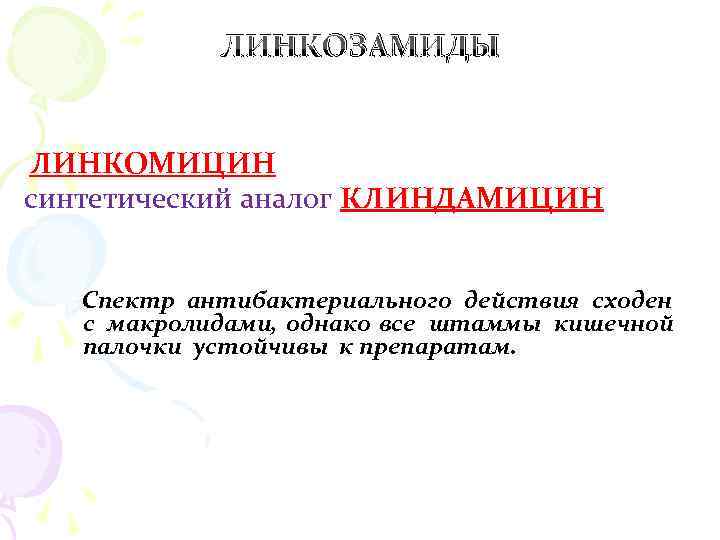 ЛИНКОЗАМИДЫ

ЛИНКОМИЦИН
синтетический аналог КЛИНДАМИЦИН

Спектр антибактериального действия сходен с макролидами, однако все штаммы кишечной палочки устойчивы к препаратам.